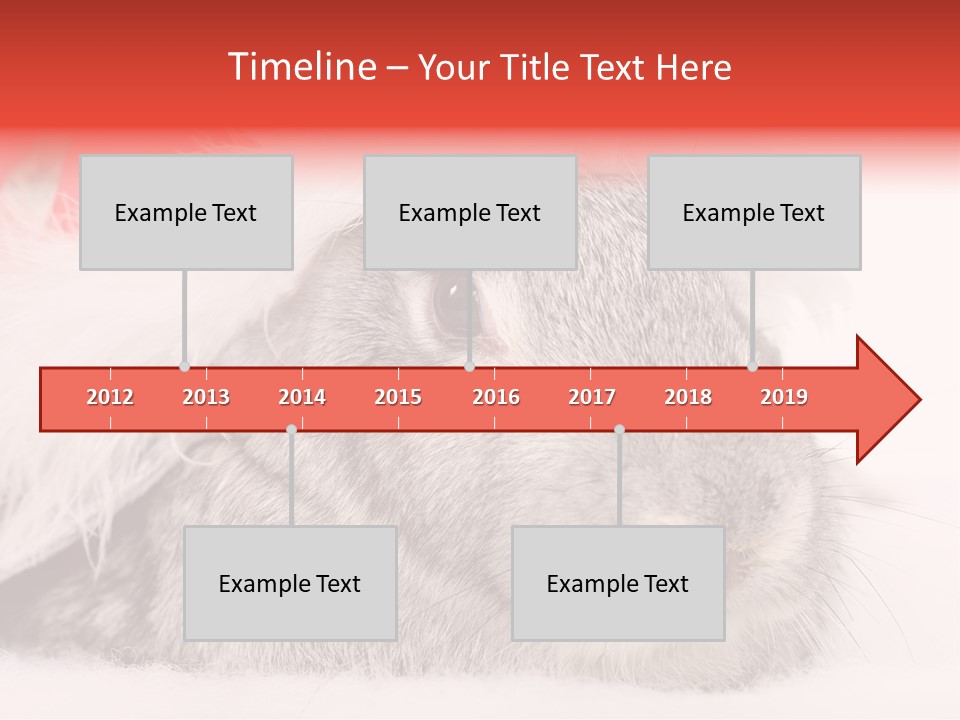 Timeline – Your Title Text Here

Example Text

Example Text

Example Text

2012 2013 2014 2015 2016 2017 2018 2019

Example Text

Example Text